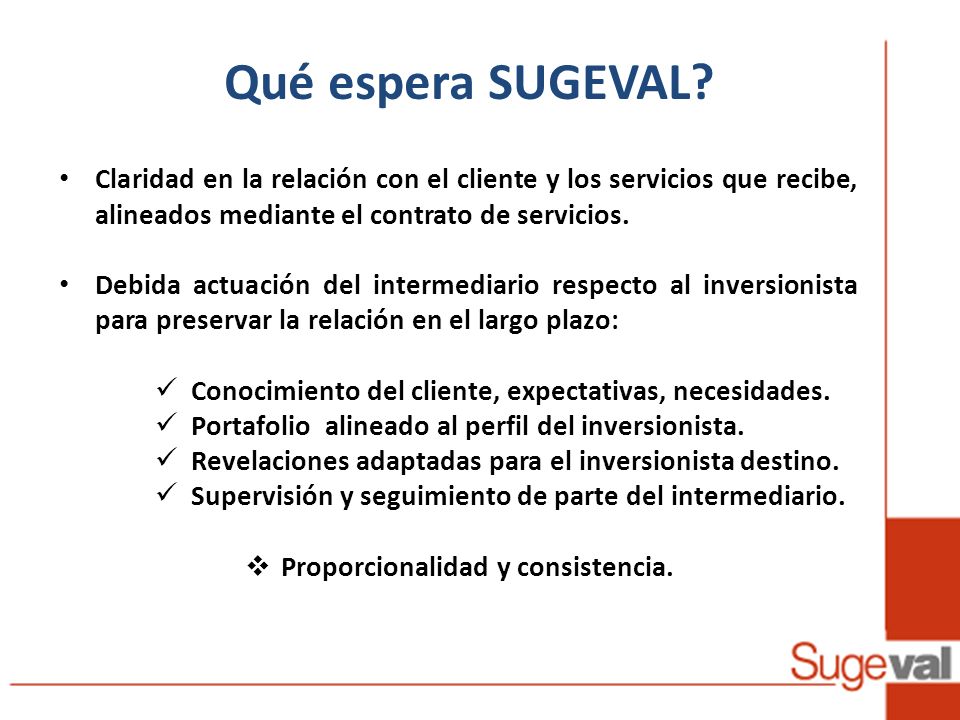 Qué espera SUGEVAL?

• Claridad en la relación con el cliente y los servicios que recibe, alineados mediante el contrato de servicios.

• Debida actuación del intermediario respecto al inversionista para preservar la relación en el largo plazo:

✓ Conocimiento del cliente, expectativas, necesidades.
✓ Portafolio alineado al perfil del inversionista.
✓ Revelaciones adaptadas para el inversionista destino.
✓ Supervisión y seguimiento de parte del intermediario.

❖ Proporcionalidad y consistencia.

Sugeval